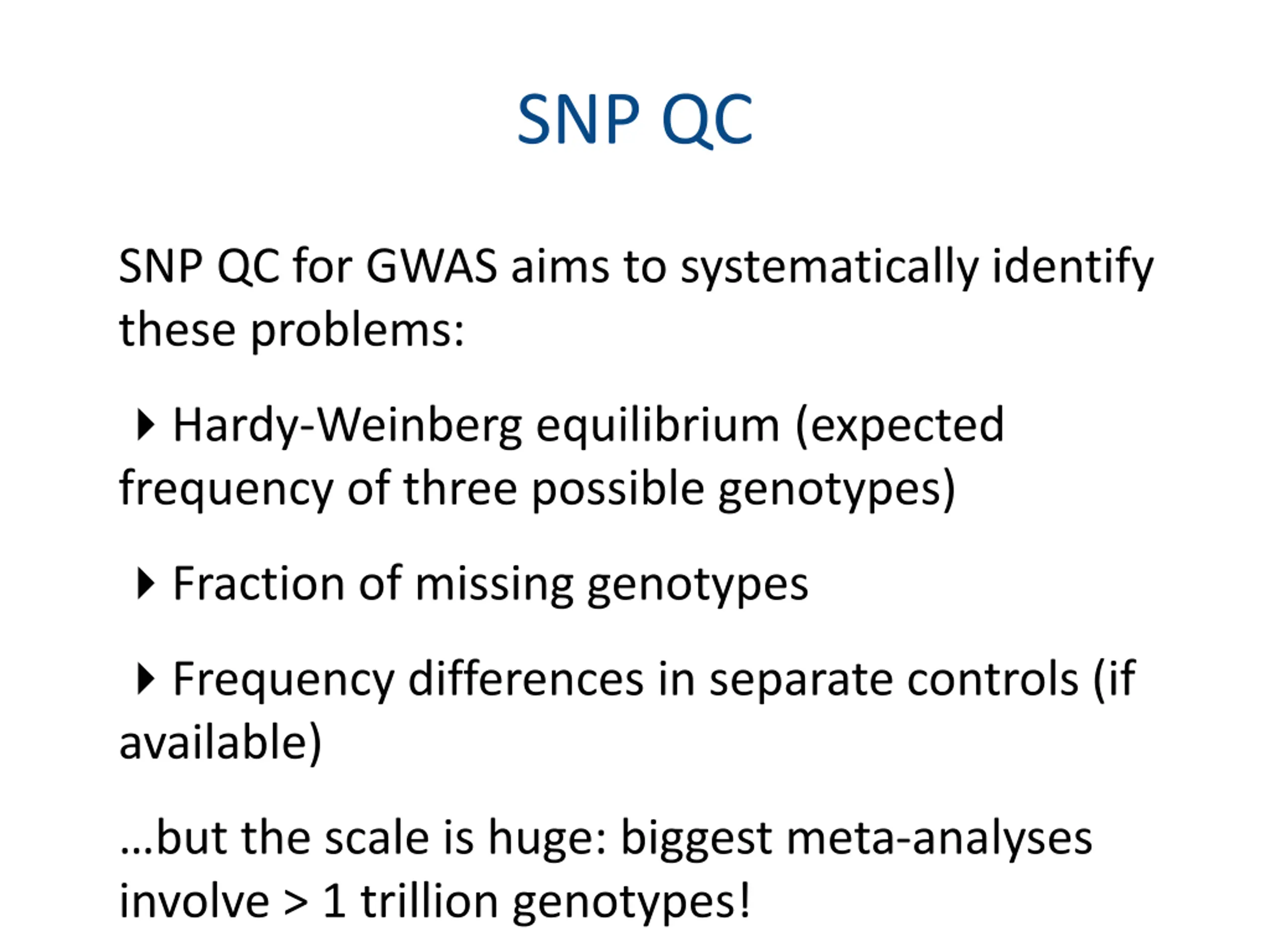 SNP QC

SNP QC for GWAS aims to systematically identify these problems:

‣ Hardy-Weinberg equilibrium (expected frequency of three possible genotypes)

‣ Fraction of missing genotypes

‣ Frequency differences in separate controls (if available)

...but the scale is huge: biggest meta-analyses involve > 1 trillion genotypes!